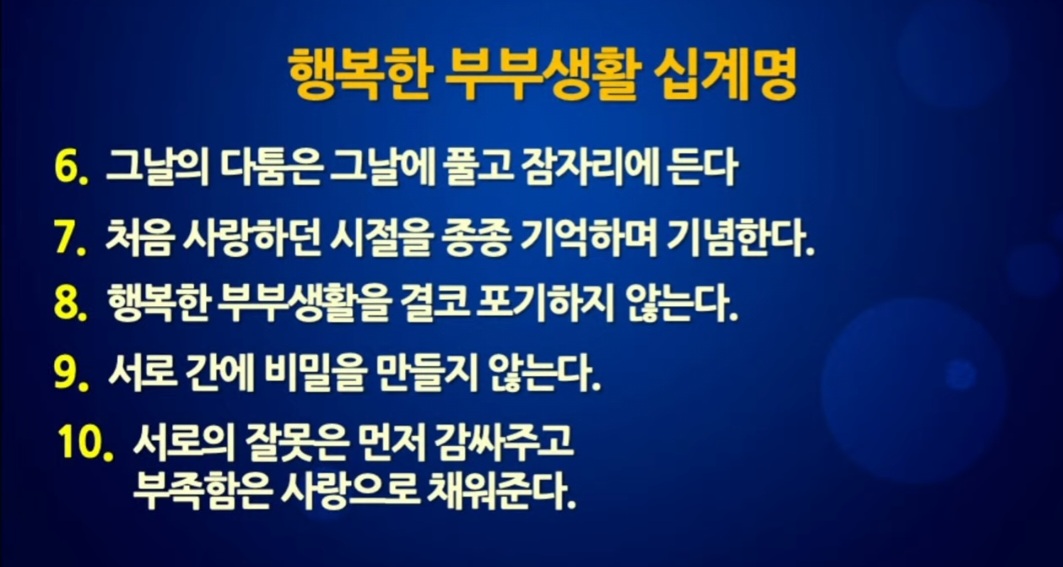 행복한 부부생활 십계명

6. 그날의 다툼은 그날에 풀고 잠자리에 든다

7. 처음 사랑하던 시절을 종종 기억하며 기념한다.

8. 행복한 부부생활을 결코 포기하지 않는다.

9. 서로 간에 비밀을 만들지 않는다.

10. 서로의 잘못은 먼저 감싸주고 부족함은 사랑으로 채워준다.